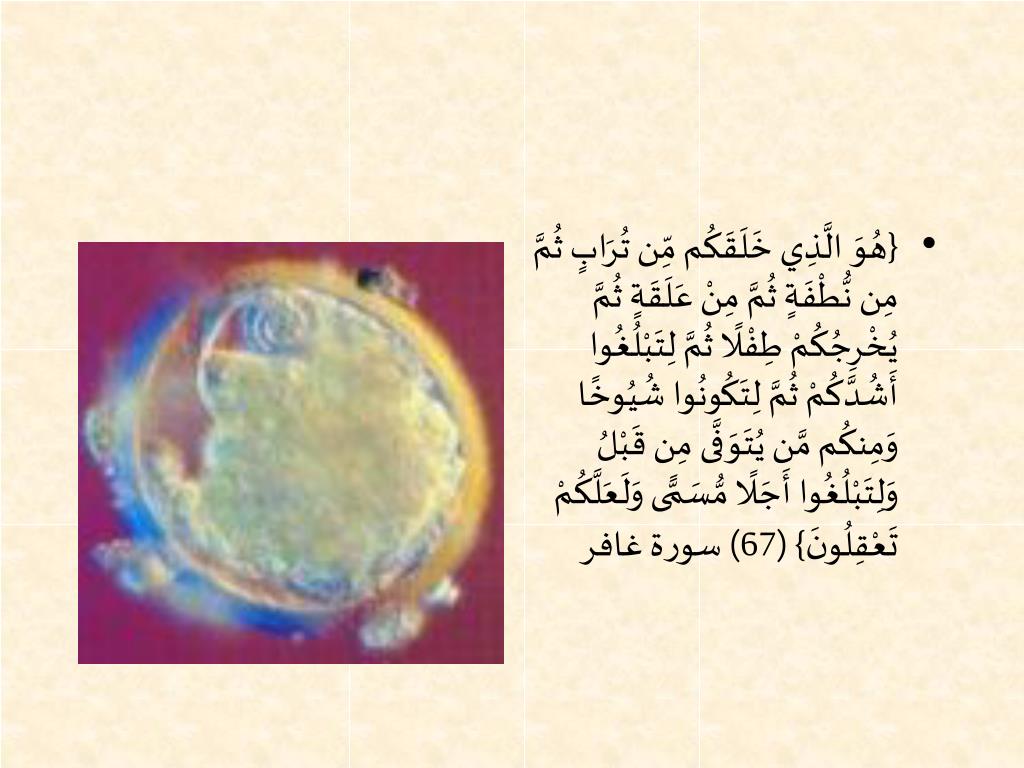 • {هُوَ الَّذِي خَلَقَكُم مِّن تُرَابٍ ثُمَّ مِن نُّطْفَةٍ ثُمَّ مِنْ عَلَقَةٍ ثُمَّ يُخْرِجُكُمْ طِفْلًا ثُمَّ لِتَبْلُغُوا أَشُدَّكُمْ ثُمَّ لِتَكُونُوا شُيُوخًا وَمِنكُم مَّن يُتَوَفَّى مِن قَبْلُ وَلِتَبْلُغُوا أَجَلًا مُّسَمًّى وَلَعَلَّكُمْ تَعْقِلُونَ} (67) سورة غافر